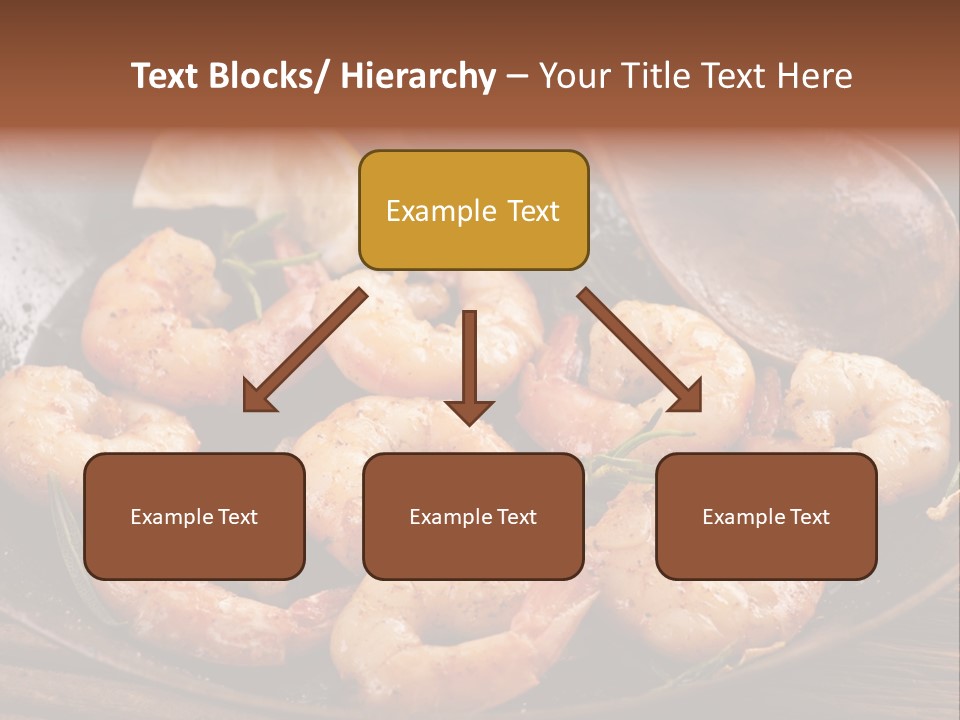 Text Blocks/ Hierarchy – Your Title Text Here

Example Text

Example Text

Example Text

Example Text